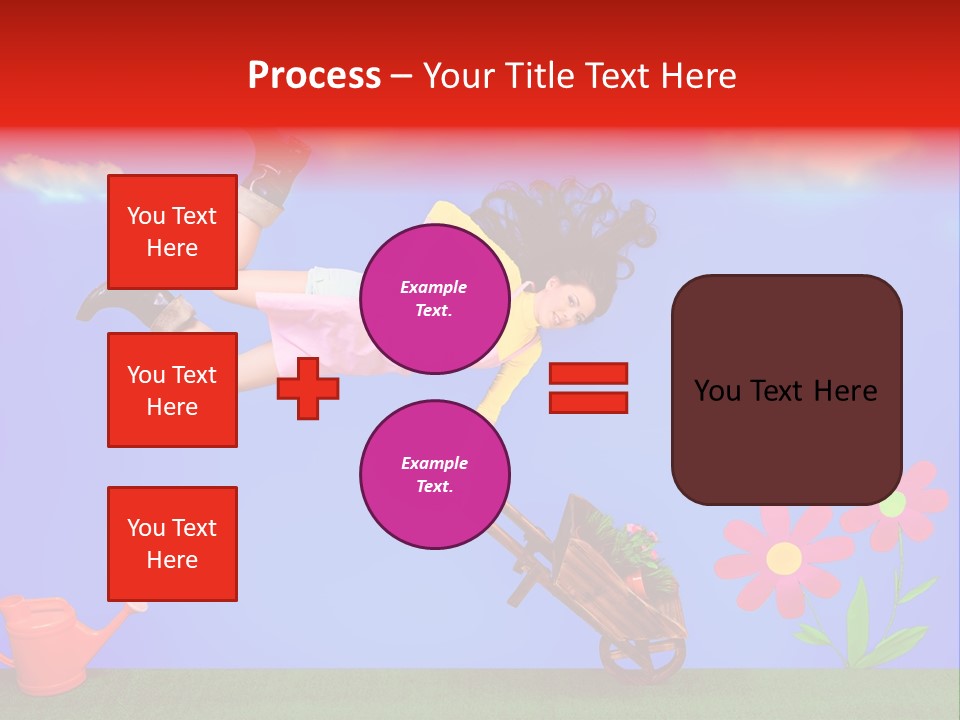 Process – Your Title Text Here

You Text Here

You Text Here

You Text Here

Example Text.

Example Text.

You Text Here